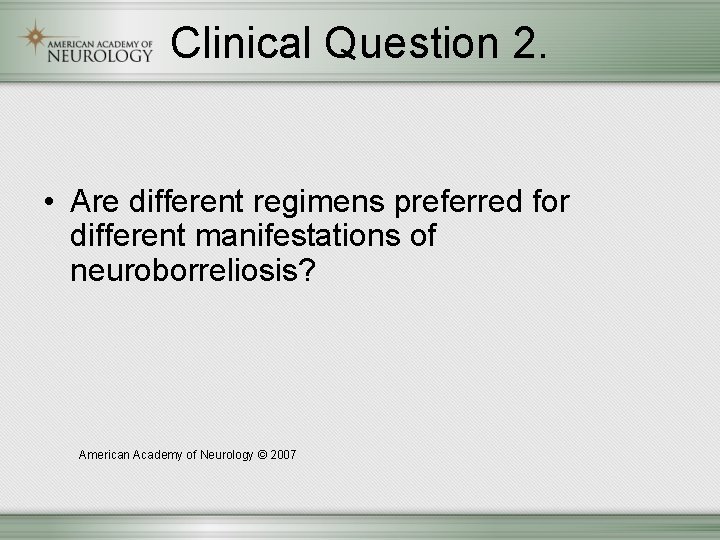 AMERICAN ACADEMY OF NEUROLOGY

Clinical Question 2.

• Are different regimens preferred for different manifestations of neuroborreliosis?

American Academy of Neurology © 2007